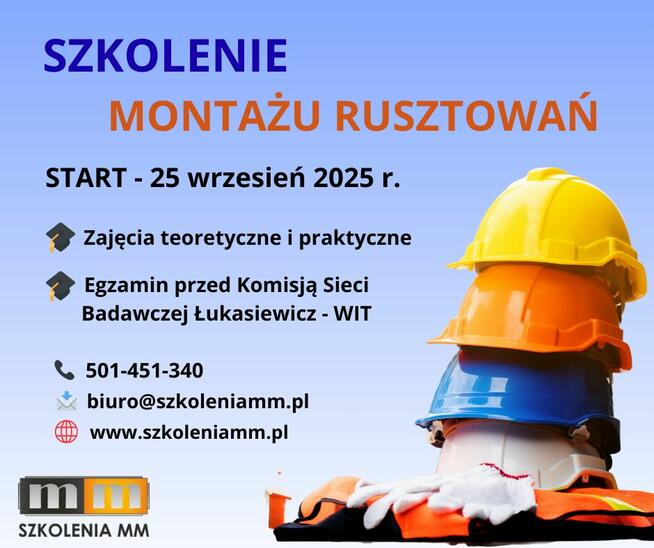 SZKOLENIE
MONTAŻU RUSZTOWAŃ

START - 25 wrzesień 2025 r.

Zajęcia teoretyczne i praktyczne

Egzamin przed Komisją Sieci Badawczej Łukasiewicz - WIT

501-451-340
biuro@szkoleniamm.pl
www.szkoleniamm.pl

mm
SZKOLENIA MM